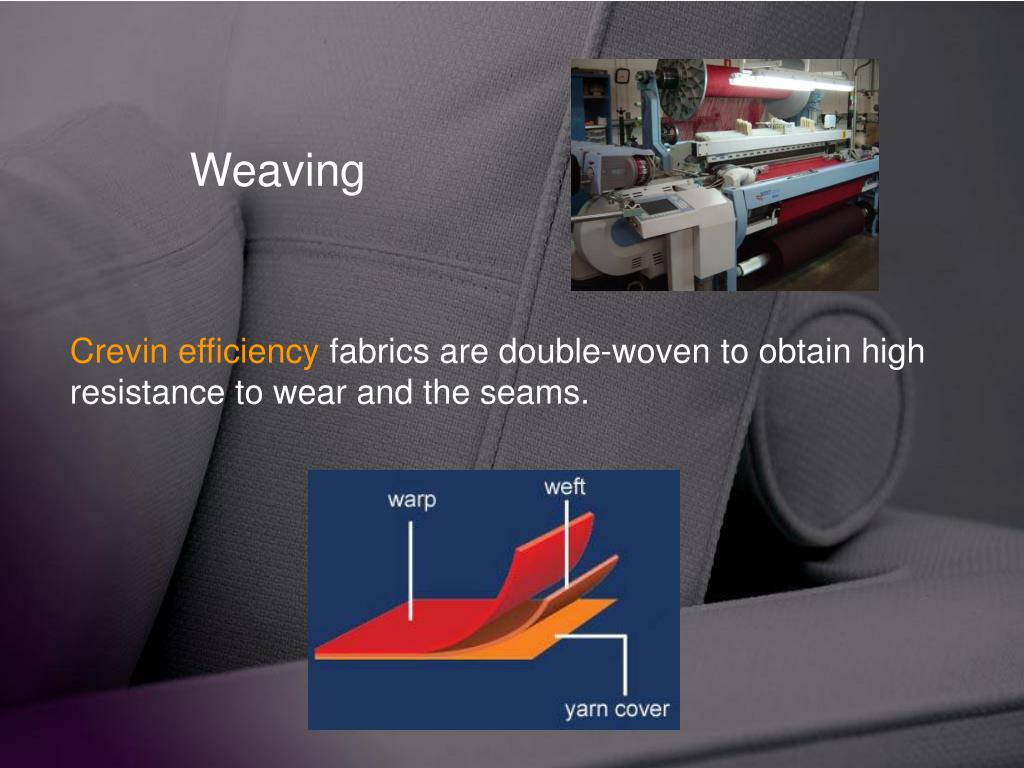 Weaving

Crevin efficiency fabrics are double-woven to obtain high resistance to wear and the seams.

warp
weft
yarn cover